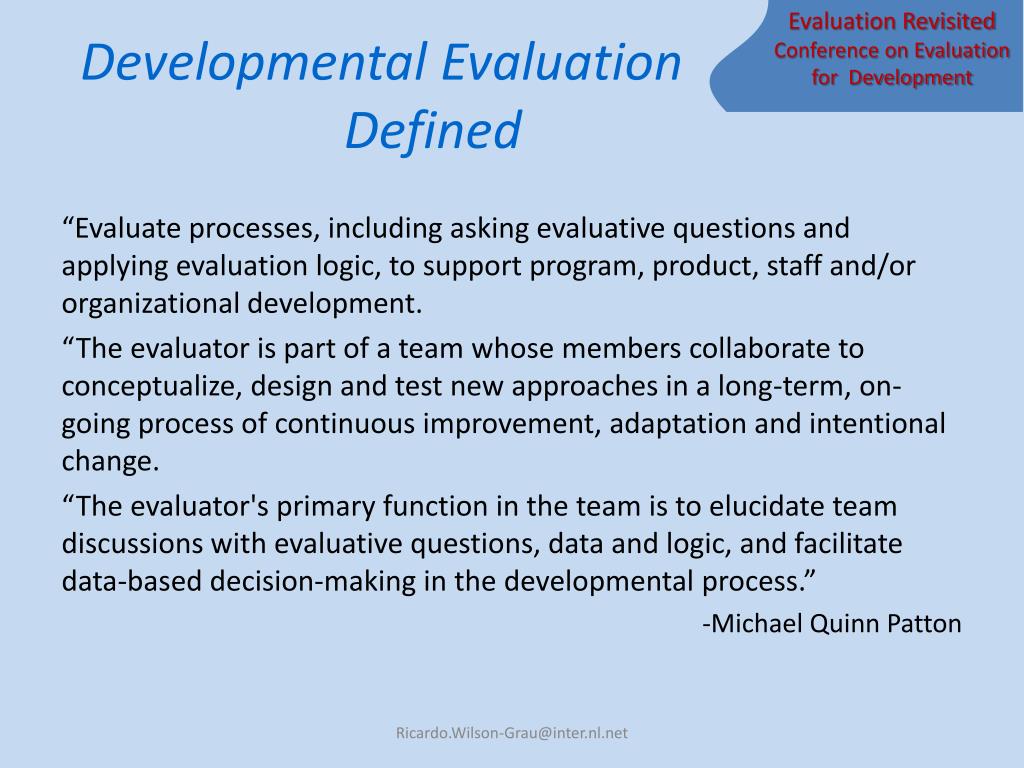 Evaluation Revisited
Conference on Evaluation for Development

Developmental Evaluation Defined

“Evaluate processes, including asking evaluative questions and applying evaluation logic, to support program, product, staff and/or organizational development.

“The evaluator is part of a team whose members collaborate to conceptualize, design and test new approaches in a long-term, on-going process of continuous improvement, adaptation and intentional change.

“The evaluator's primary function in the team is to elucidate team discussions with evaluative questions, data and logic, and facilitate data-based decision-making in the developmental process.”

-Michael Quinn Patton

Ricardo.Wilson-Grau@inter.nl.net